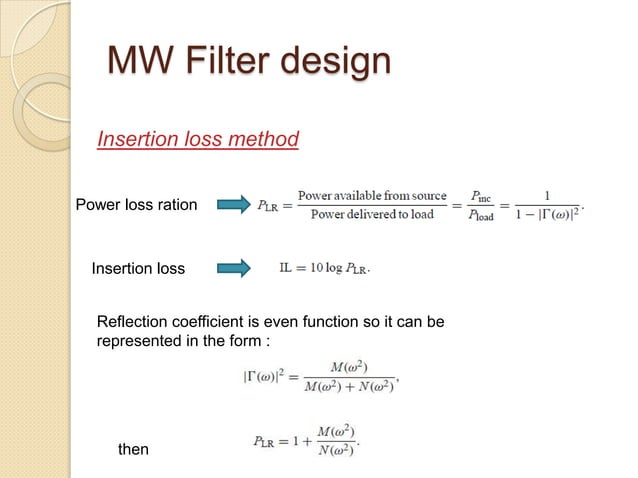 MW Filter design

Insertion loss method

Power loss ration $P_{LR} = \frac{\text{Power available from source}}{\text{Power delivered to load}} = \frac{P_{inc}}{P_{load}} = \frac{1}{1 - |\Gamma(\omega)|^2}.$

Insertion loss $IL = 10 \log P_{LR}.$

Reflection coefficient is even function so it can be represented in the form :

$|\Gamma(\omega)|^2 = \frac{M(\omega^2)}{M(\omega^2) + N(\omega^2)},$

then $P_{LR} = 1 + \frac{M(\omega^2)}{N(\omega^2)}.$